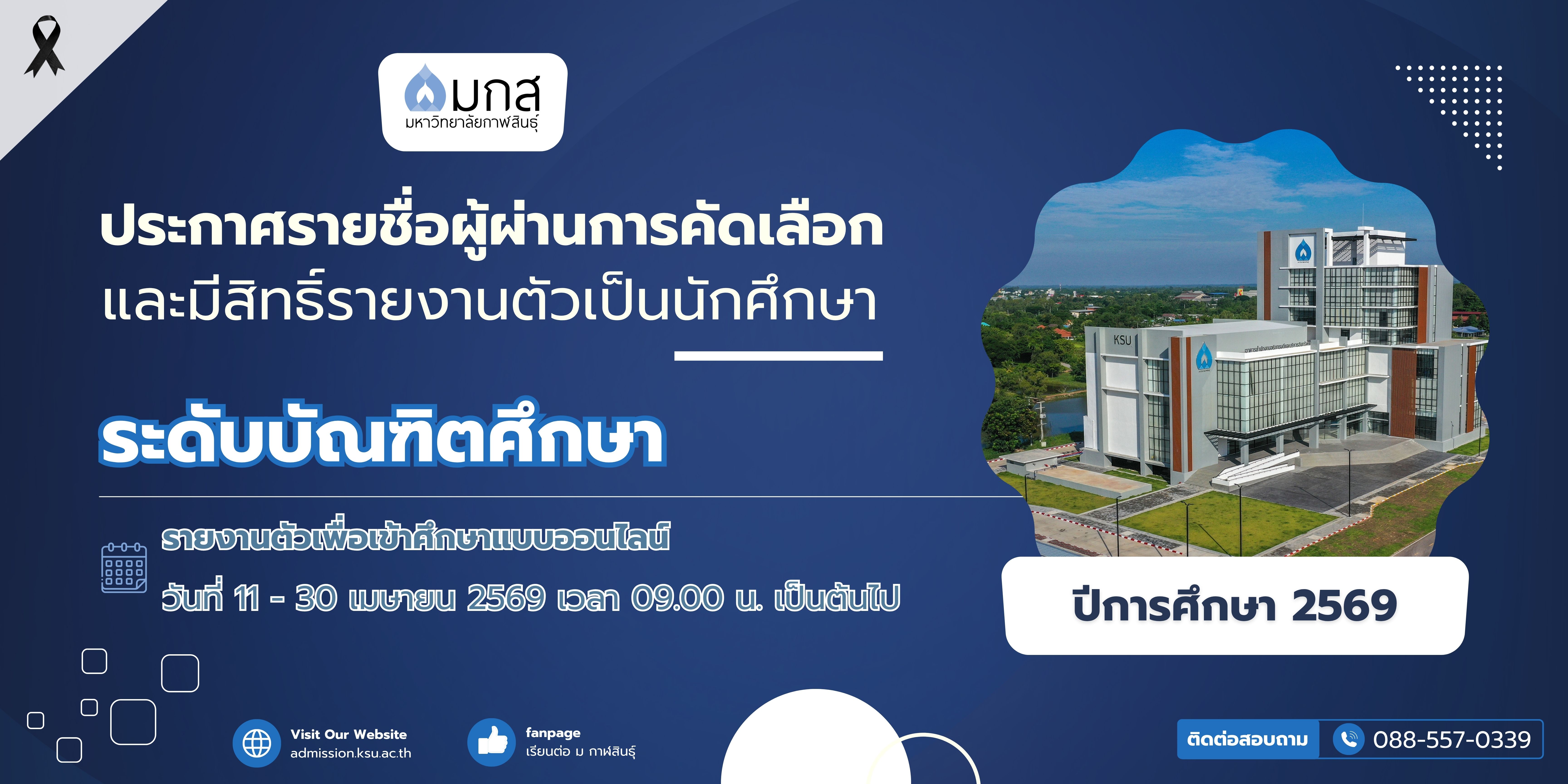 มกส
มหาวิทยาลัยกาฬสินธุ์

ประกาศรายชื่อผู้ผ่านการคัดเลือก
และมีสิทธิ์รายงานตัวเป็นนักศึกษา

ระดับบัณฑิตศึกษา

รายงานตัวเพื่อเข้าศึกษาแบบออนไลน์
วันที่ 11 - 30 เมษายน 2569 เวลา 09.00 น. เป็นต้นไป

KSU

ปีการศึกษา 2569

Visit Our Website
admission.ksu.ac.th

fanpage
เรียนต่อ ม กาฬสินธุ์

ติดต่อสอบถาม 088-557-0339